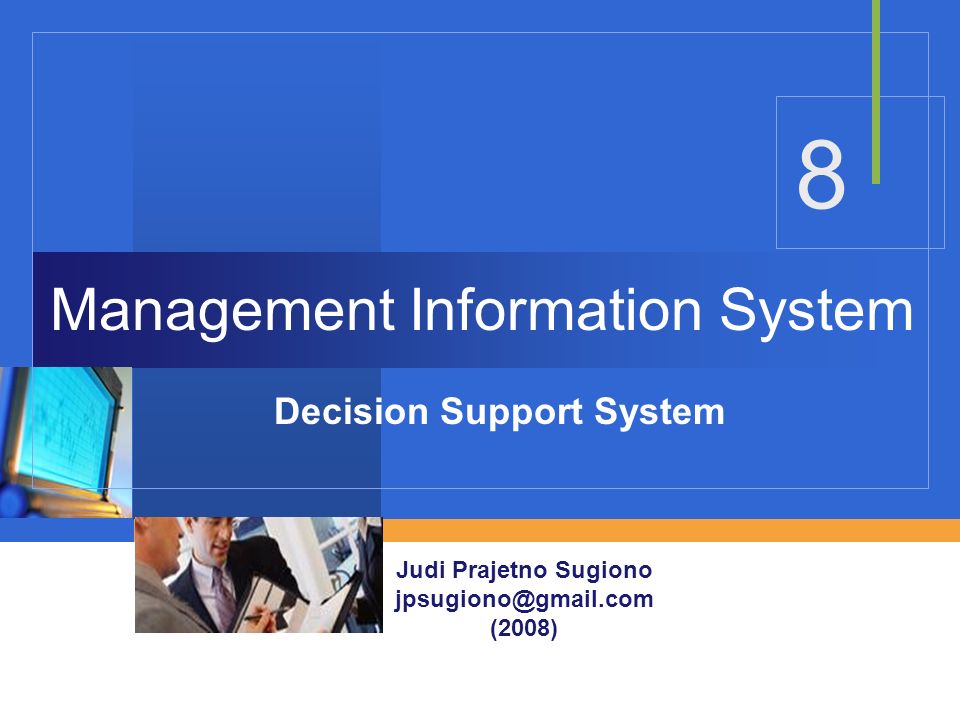 8

Management Information System

Decision Support System

Judi Prajetno Sugiono
jpsugiono@gmail.com
(2008)